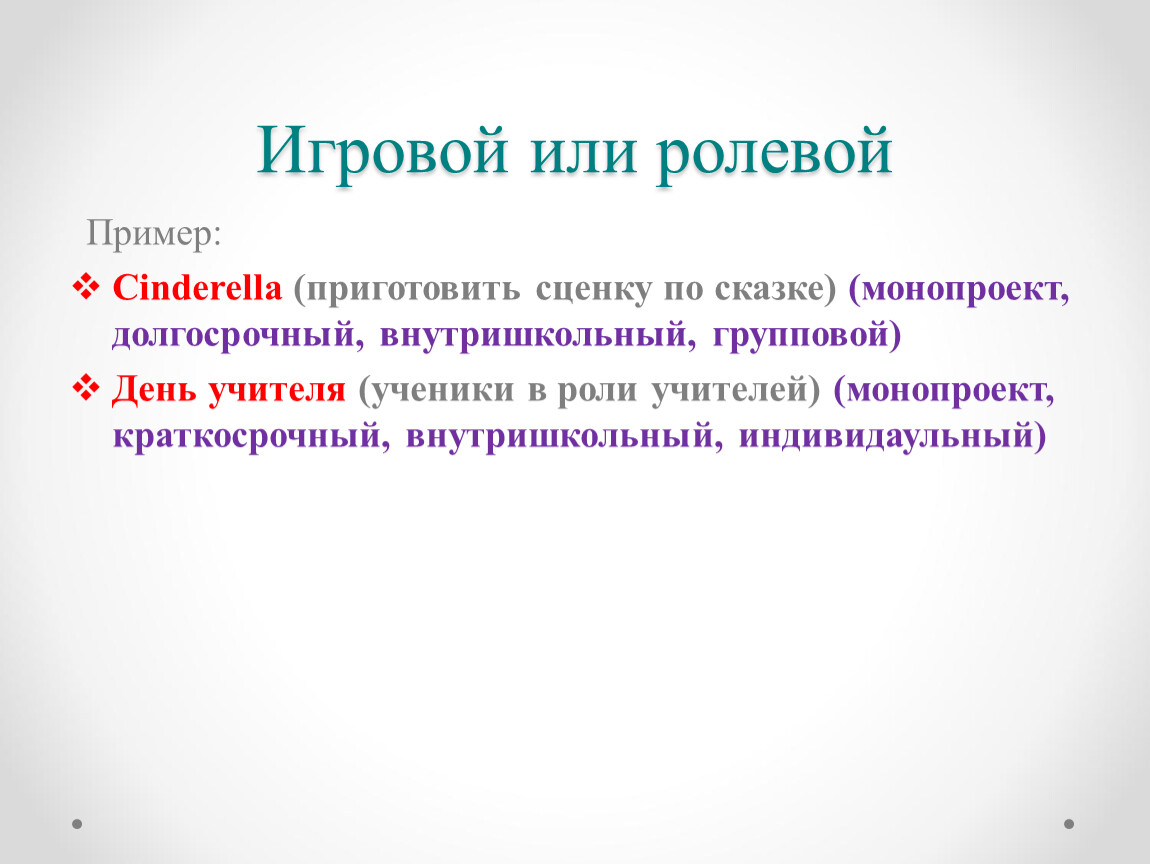 Игровой или ролевой

Пример:

❖ Cinderella (приготовить сценку по сказке) (монопроект, долгосрочный, внутришкольный, групповой)

❖ День учителя (ученики в роли учителей) (монопроект, краткосрочный, внутришкольный, индивидаульный)